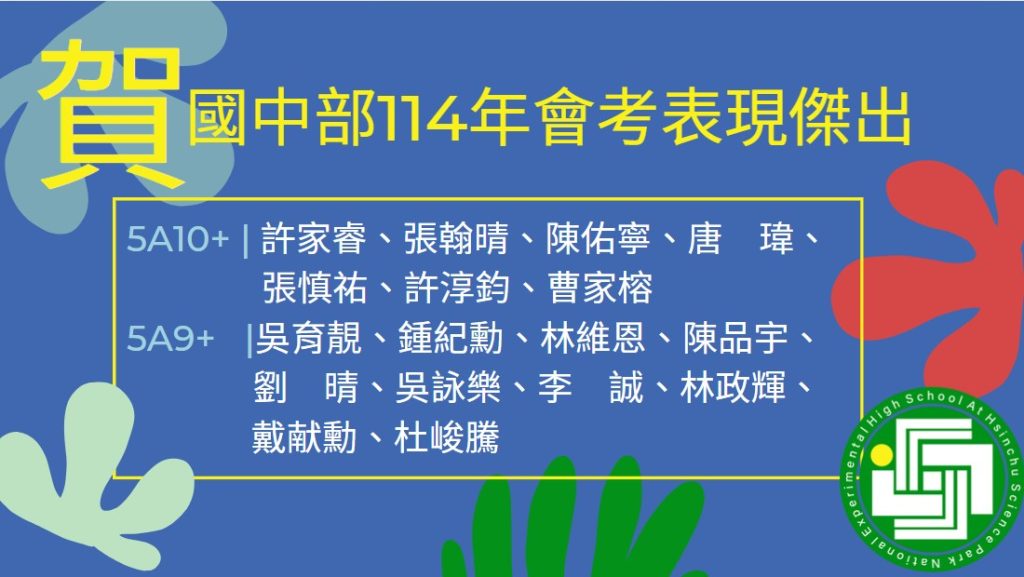 賀 國中部114年會考表現傑出

5A10+ | 許家睿、張翰晴、陳佑寧、唐　瑋、張慎祐、許淳鈞、曹家榕

5A9+ |吳育靚、鍾紀勳、林維恩、陳品宇、劉　晴、吳詠樂、李　誠、林政輝、戴献勳、杜峻騰

National Experimental High School At Hsinchu Science Park